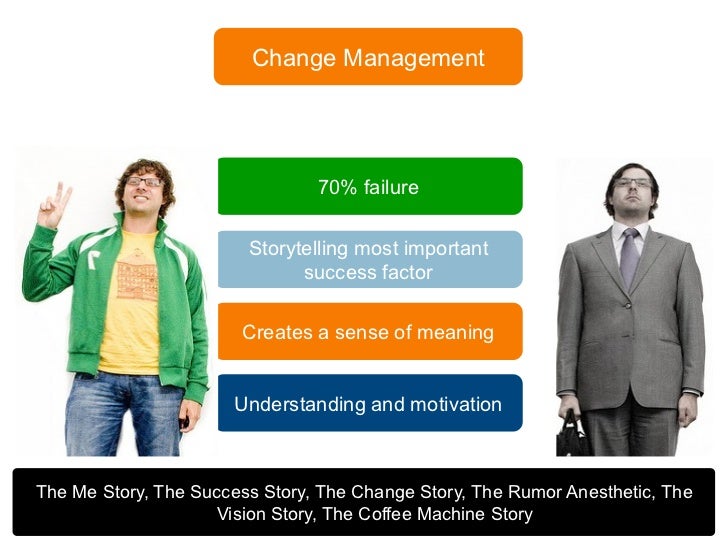 Change Management

70% failure

Storytelling most important success factor

Creates a sense of meaning

Understanding and motivation

The Me Story, The Success Story, The Change Story, The Rumor Anesthetic, The Vision Story, The Coffee Machine Story